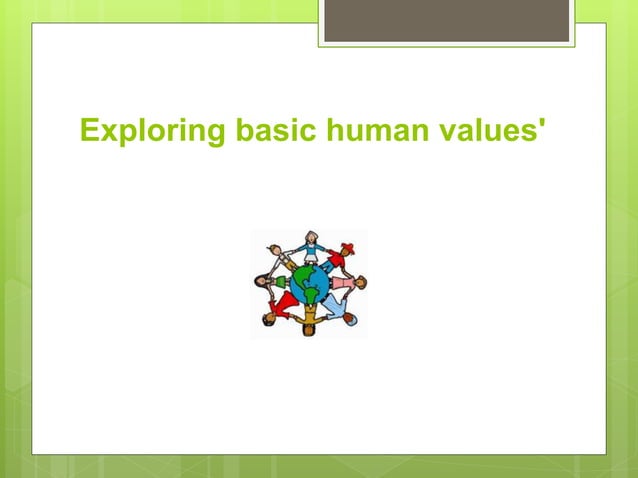 Exploring basic human values'